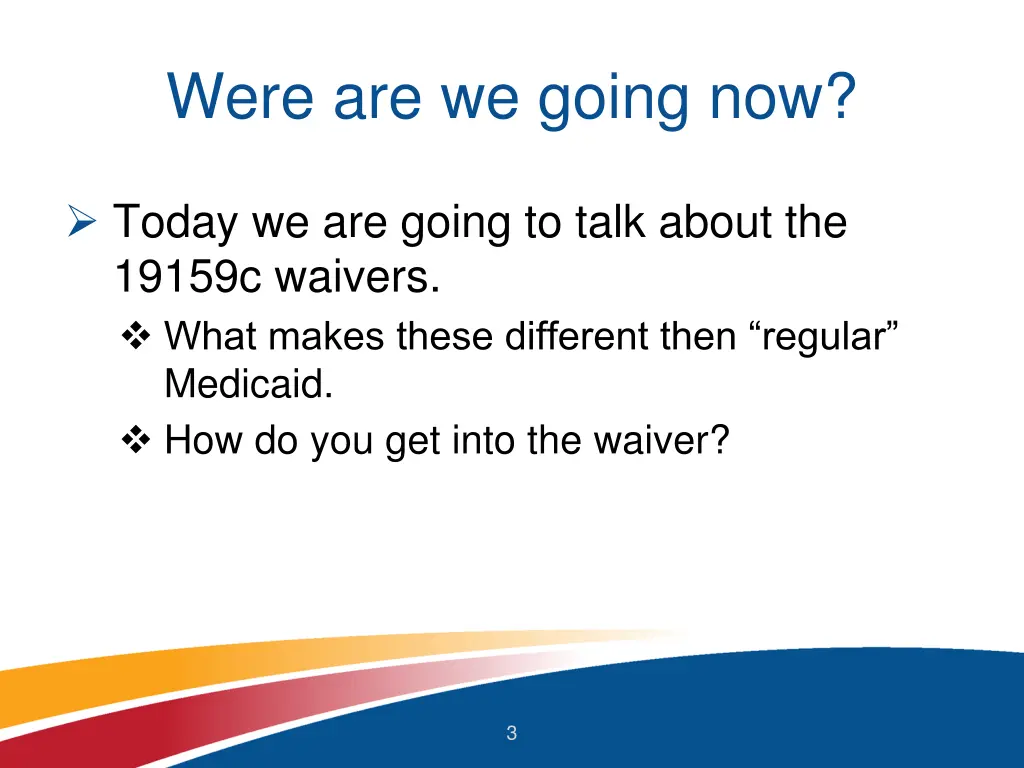 Were are we going now?

➢ Today we are going to talk about the 19159c waivers.

❖ What makes these different then “regular” Medicaid.

❖ How do you get into the waiver?

3